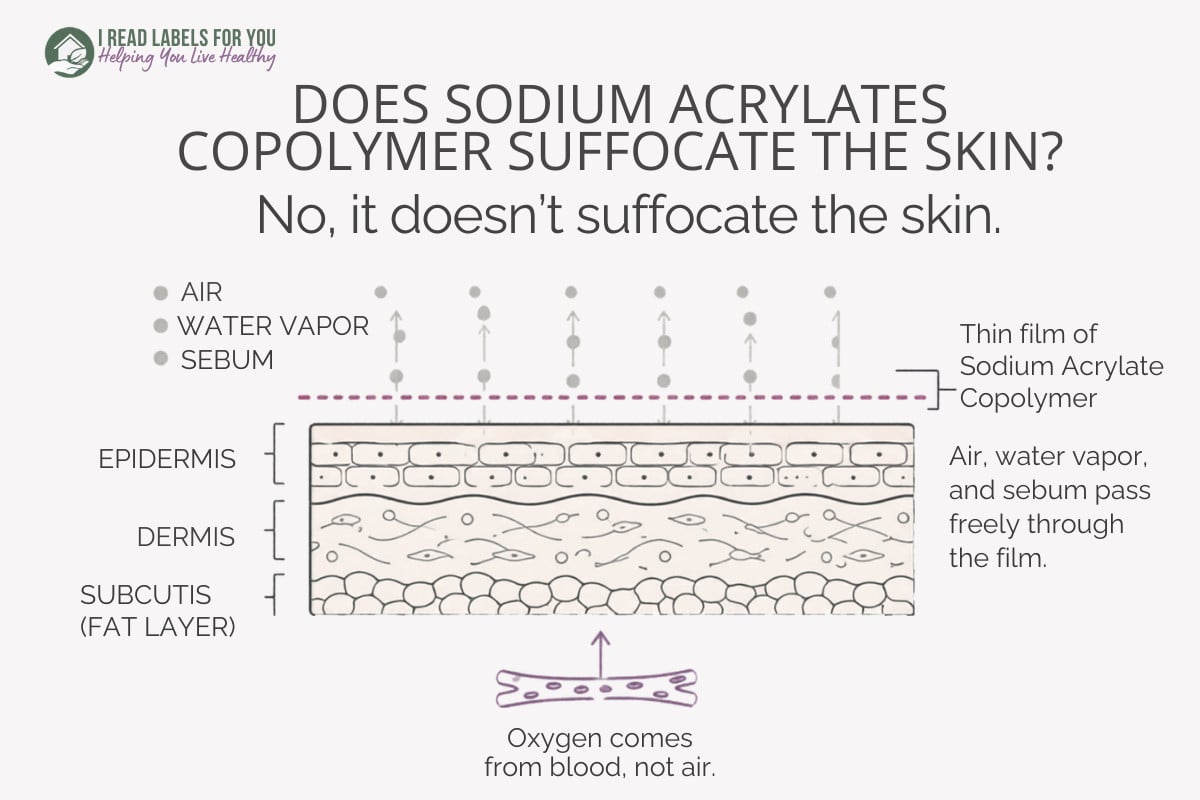 I READ LABELS FOR YOU
Helping You Live Healthy

DOES SODIUM ACRYLATES COPOLYMER SUFFOCATE THE SKIN?
No, it doesn't suffocate the skin.

AIR
WATER VAPOR
SEBUM

Thin film of Sodium Acrylate Copolymer

EPIDERMIS
DERMIS
SUBCUTIS (FAT LAYER)

Air, water vapor, and sebum pass freely through the film.

Oxygen comes from blood, not air.